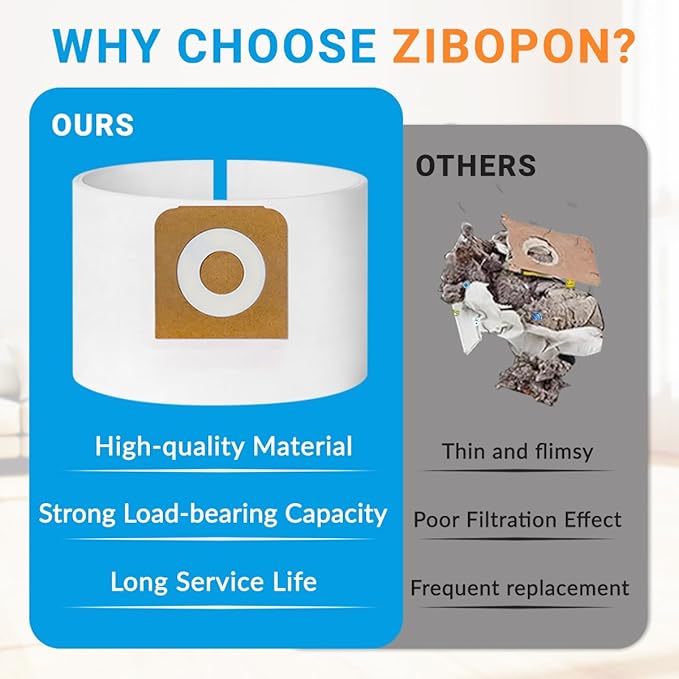 WHY CHOOSE ZIBOPON?

OURS

High-quality Material

Strong Load-bearing Capacity

Long Service Life

OTHERS

Thin and flimsy

Poor Filtration Effect

Frequent replacement